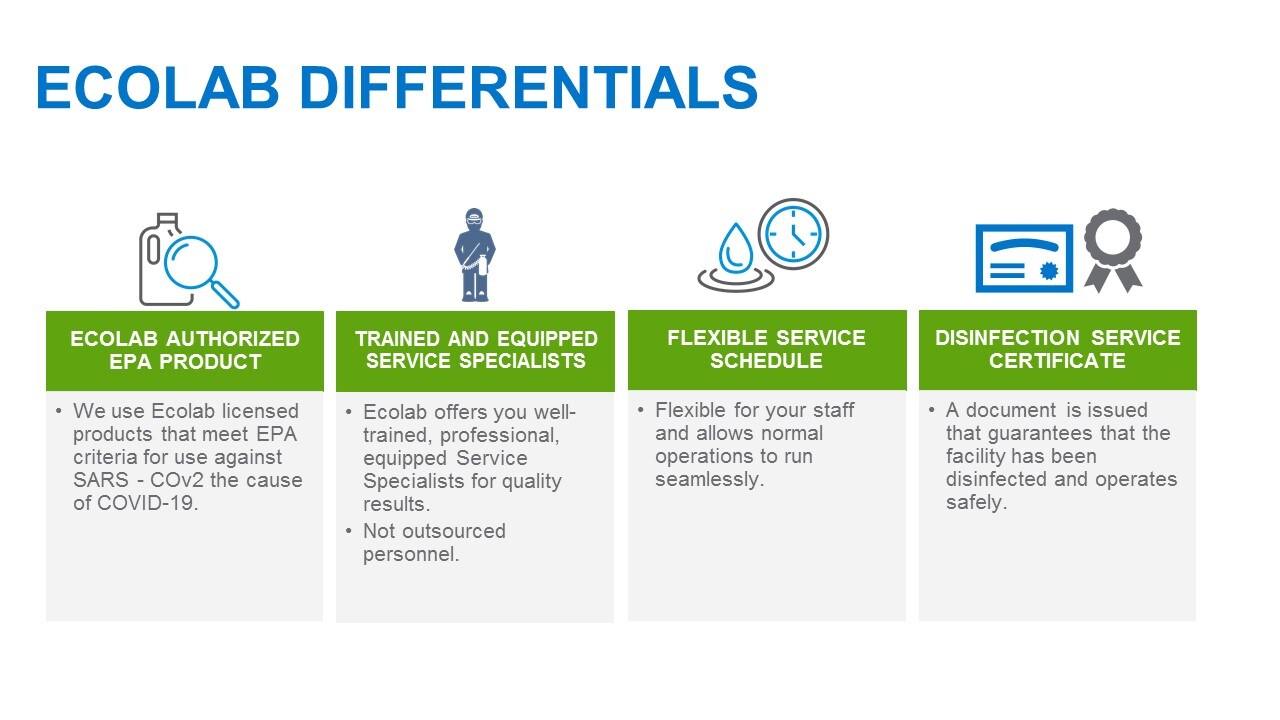 ECOLAB DIFFERENTIALS

ECOLAB AUTHORIZED EPA PRODUCT

• We use Ecolab licensed products that meet EPA criteria for use against SARS - COv2 the cause of COVID-19.

TRAINED AND EQUIPPED SERVICE SPECIALISTS

• Ecolab offers you well-trained, professional, equipped Service Specialists for quality results.
• Not outsourced personnel.

FLEXIBLE SERVICE SCHEDULE

• Flexible for your staff and allows normal operations to run seamlessly.

DISINFECTION SERVICE CERTIFICATE

• A document is issued that guarantees that the facility has been disinfected and operates safely.